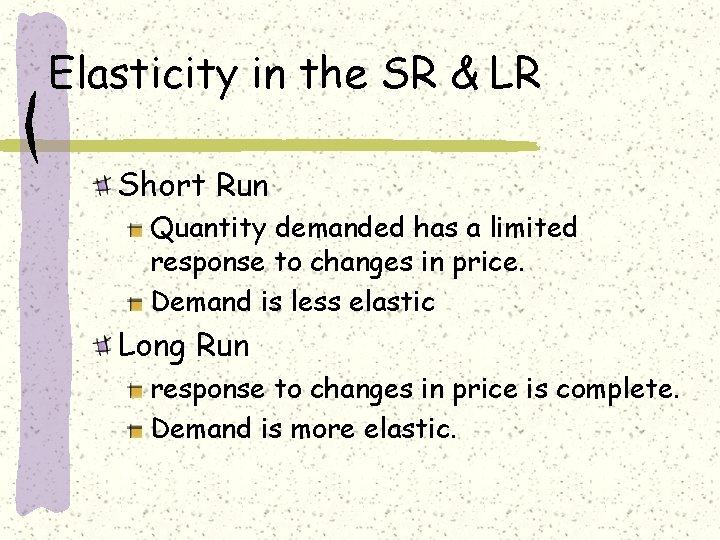 Elasticity in the SR & LR

Short Run

Quantity demanded has a limited response to changes in price.

Demand is less elastic

Long Run

response to changes in price is complete.

Demand is more elastic.